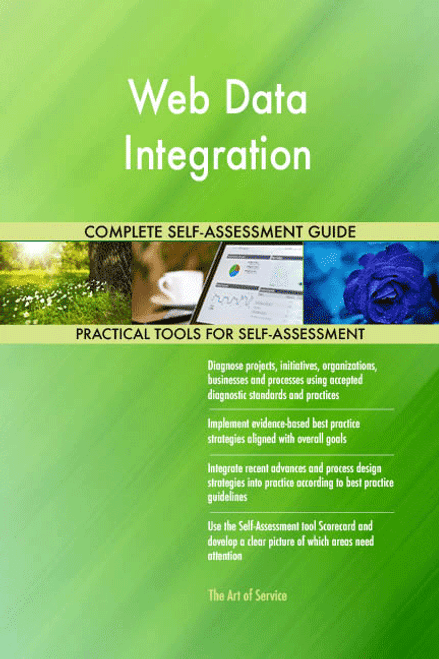 Web Data Integration

COMPLETE SELF-ASSESSMENT GUIDE

PRACTICAL TOOLS FOR SELF-ASSESSMENT

Diagnose projects, initiatives, organizations, businesses and processes using accepted diagnostic standards and practices

Implement evidence-based best practice strategies aligned with overall goals

Integrate recent advances and process design strategies into practice according to best practice guidelines

Use the Self-Assessment tool Scorecard and develop a clear picture of which areas need attention

The Art of Service